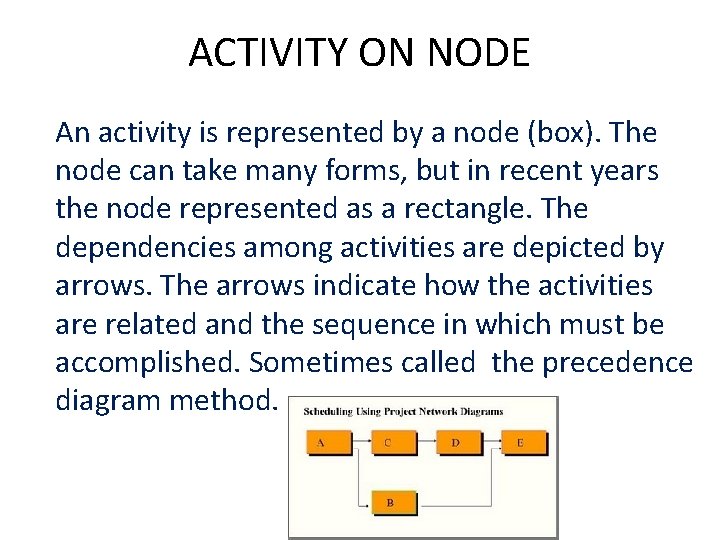 ACTIVITY ON NODE

An activity is represented by a node (box). The node can take many forms, but in recent years the node represented as a rectangle. The dependencies among activities are depicted by arrows. The arrows indicate how the activities are related and the sequence in which must be accomplished. Sometimes called  the precedence diagram method.

Scheduling Using Project Network Diagrams

A

C

D

E

B